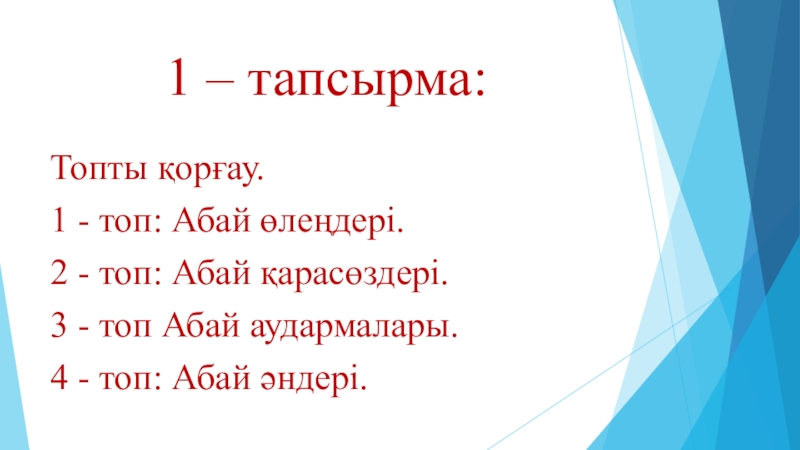 1 – тапсырма:

Топты қорғау.

1 - топ: Абай өлеңдері.

2 - топ: Абай қарасөздері.

3 - топ Абай аудармалары.

4 - топ: Абай әндері.